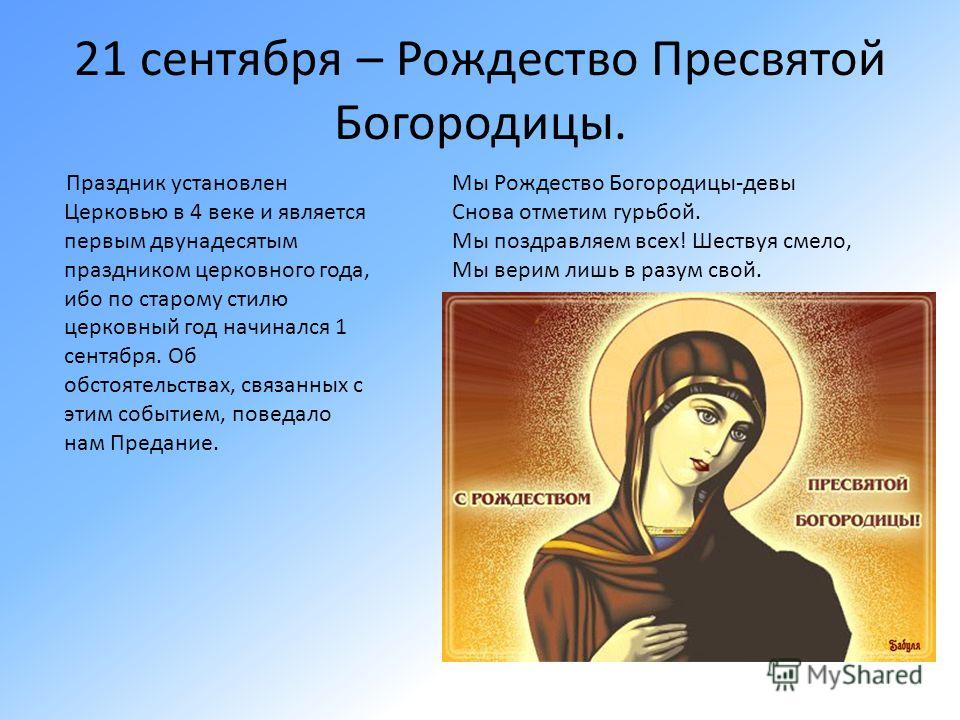 21 сентября – Рождество Пресвятой Богородицы.

Праздник установлен Церковью в 4 веке и является первым двунадесятым праздником церковного года, ибо по старому стилю церковный год начинался 1 сентября. Об обстоятельствах, связанных с этим событием, поведало нам Предание.

Мы Рождество Богородицы-девы
Снова отметим гурьбой.
Мы поздравляем всех! Шествуя смело,
Мы верим лишь в разум свой.

С РОЖДЕСТВОМ ПРЕСВЯТОЙ БОГОРОДИЦЫ!

Бабуля

MyShared